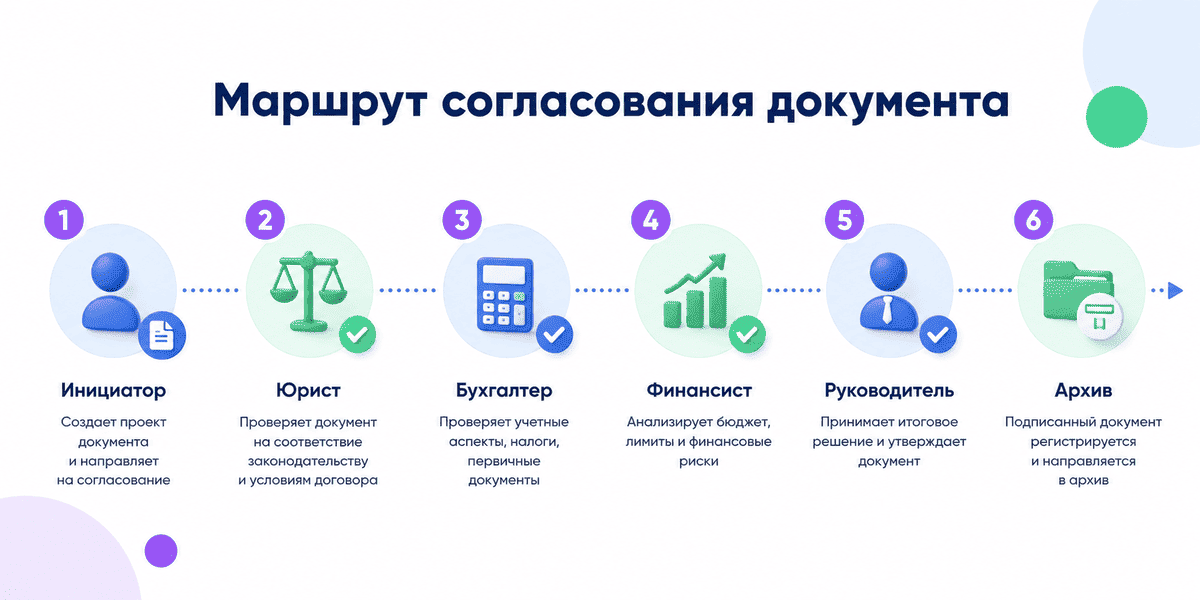 Маршрут согласования документа

1
Инициатор
Создает проект документа и направляет на согласование

2
Юрист
Проверяет документ на соответствие законодательству и условиям договора

3
Бухгалтер
Проверяет учетные аспекты, налоги, первичные документы

4
Финансист
Анализирует бюджет, лимиты и финансовые риски

5
Руководитель
Принимает итоговое решение и утверждает документ

6
Архив
Подписанный документ регистрируется и направляется в архив